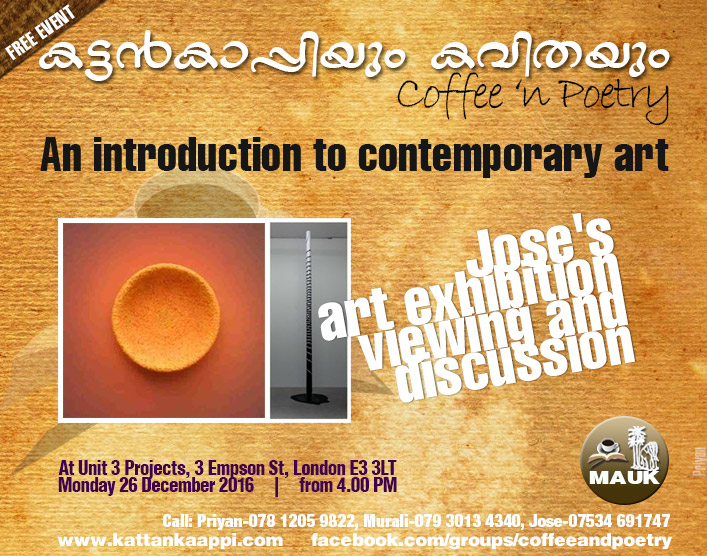 FREE EVENT

കട്ടൻകാപ്പിയും കവിതയും
Coffee 'n Poetry

An introduction to contemporary art

Jose's art exhibition viewing and discussion

At Unit 3 Projects, 3 Empson St, London E3 3LT
Monday 26 December 2016 | from 4.00 PM

MAUK

Priyan

Call: Priyan-078 1205 9822, Murali-079 3013 4340, Jose-07534 691747
www.kattankaappi.com facebook.com/groups/coffeeandpoetry